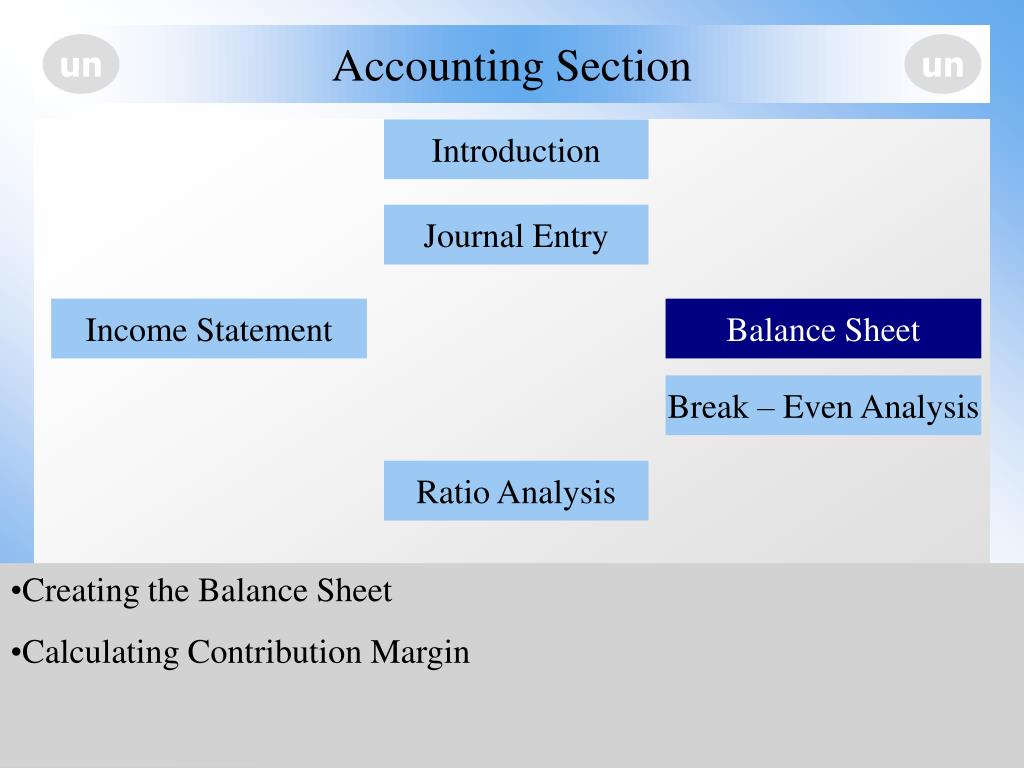 un

Accounting Section

un

Introduction

Journal Entry

Income Statement

Balance Sheet

Break – Even Analysis

Ratio Analysis

•Creating the Balance Sheet

•Calculating Contribution Margin